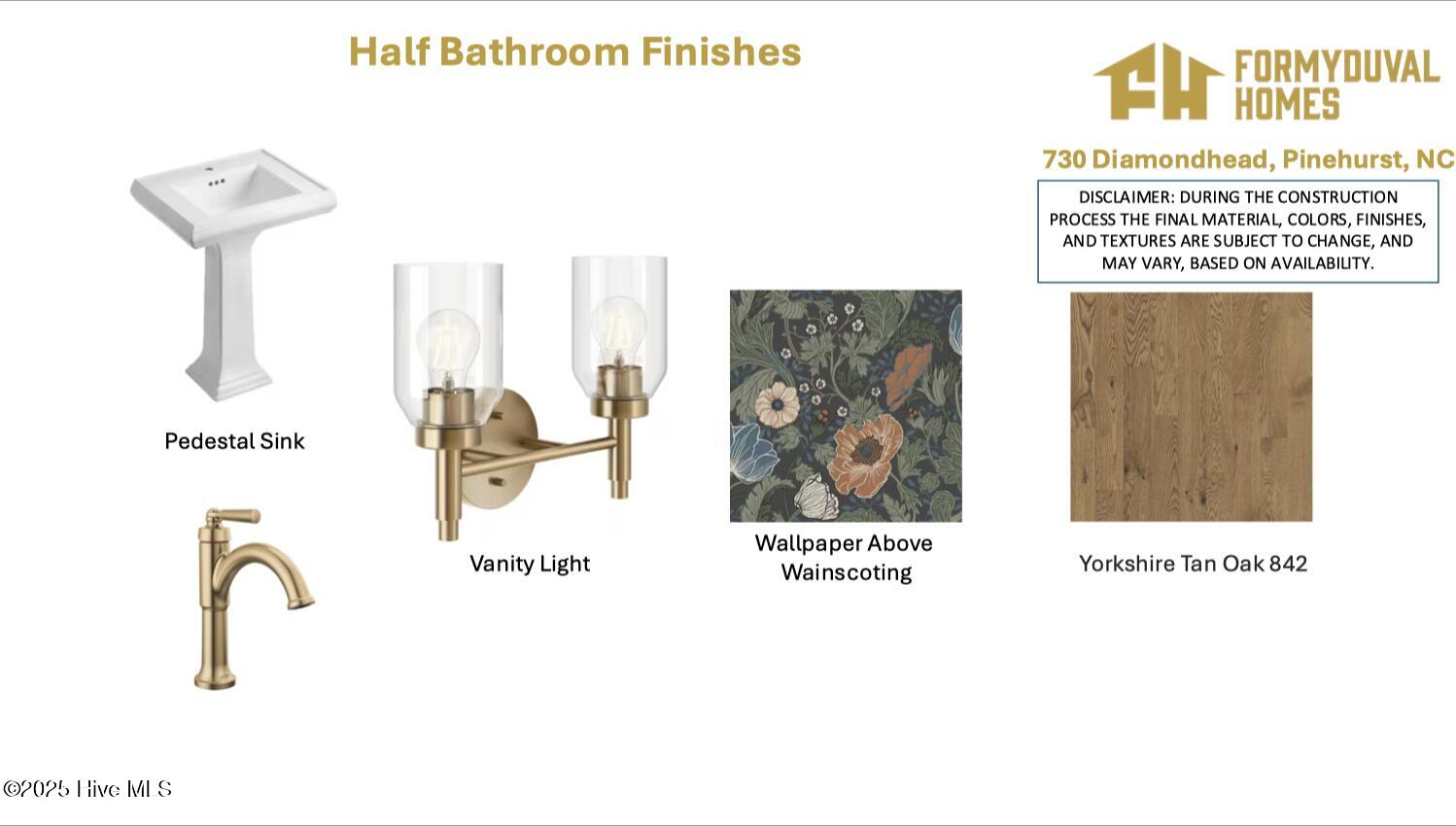 Half Bathroom Finishes

FH FORMYDUVAL HOMES

730 Diamondhead, Pinehurst, NC

DISCLAIMER: DURING THE CONSTRUCTION PROCESS THE FINAL MATERIAL, COLORS, FINISHES, AND TEXTURES ARE SUBJECT TO CHANGE, AND MAY VARY, BASED ON AVAILABILITY.

Pedestal Sink

Vanity Light

Wallpaper Above Wainscoting

Yorkshire Tan Oak 842

©2025 Hive MLS